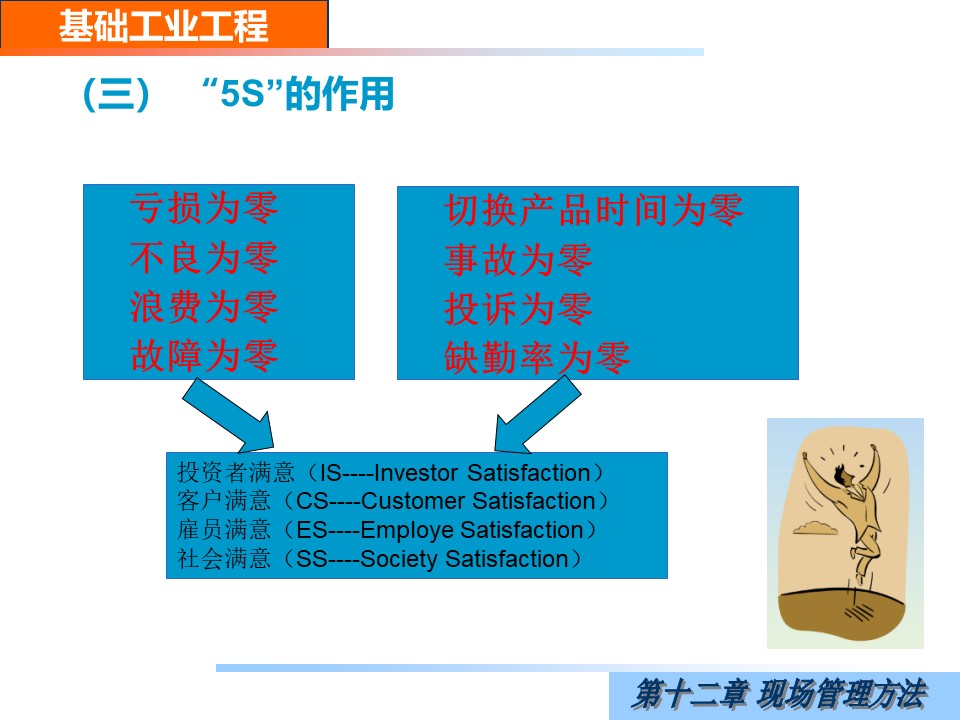 基础工业工程

（三）　“5S”的作用

亏损为零
不良为零
浪费为零
故障为零

切换产品时间为零
事故为零
投诉为零
缺勤率为零

投资者满意（IS----Investor Satisfaction）
客户满意（CS----Customer Satisfaction）
雇员满意（ES----Employe Satisfaction）
社会满意（SS----Society Satisfaction）

第十二章 现场管理方法